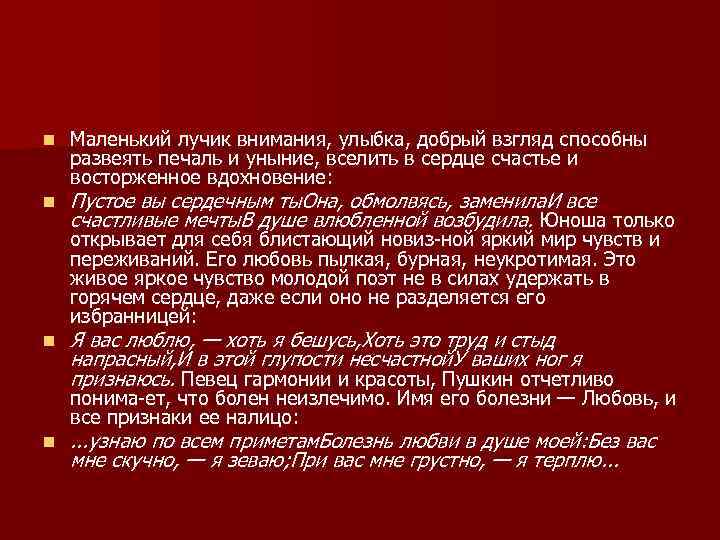 Маленький лучик внимания, улыбка, добрый взгляд способны развеять печаль и уныние, вселить в сердце счастье и восторженное вдохновение:

Пустое вы сердечным тыОна, обмолвясь, заменилаИ все счастливые мечтыВ душе влюбленной возбудила. Юноша только открывает для себя блистающий новиз-ной яркий мир чувств и переживаний. Его любовь пылкая, бурная, неукротимая. Это живое яркое чувство молодой поэт не в силах удержать в горячем сердце, даже если оно не разделяется его избранницей:

Я вас люблю, — хоть я бешусь,Хоть это труд и стыд напрасный,И в этой глупости несчастнойУ ваших ног я признаюсь. Певец гармонии и красоты, Пушкин отчетливо понима-ет, что болен неизлечимо. Имя его болезни — Любовь, и все признаки ее налицо:

...узнаю по всем приметамБолезнь любви в душе моей:Без вас мне скучно, — я зеваю;При вас мне грустно, — я терплю...